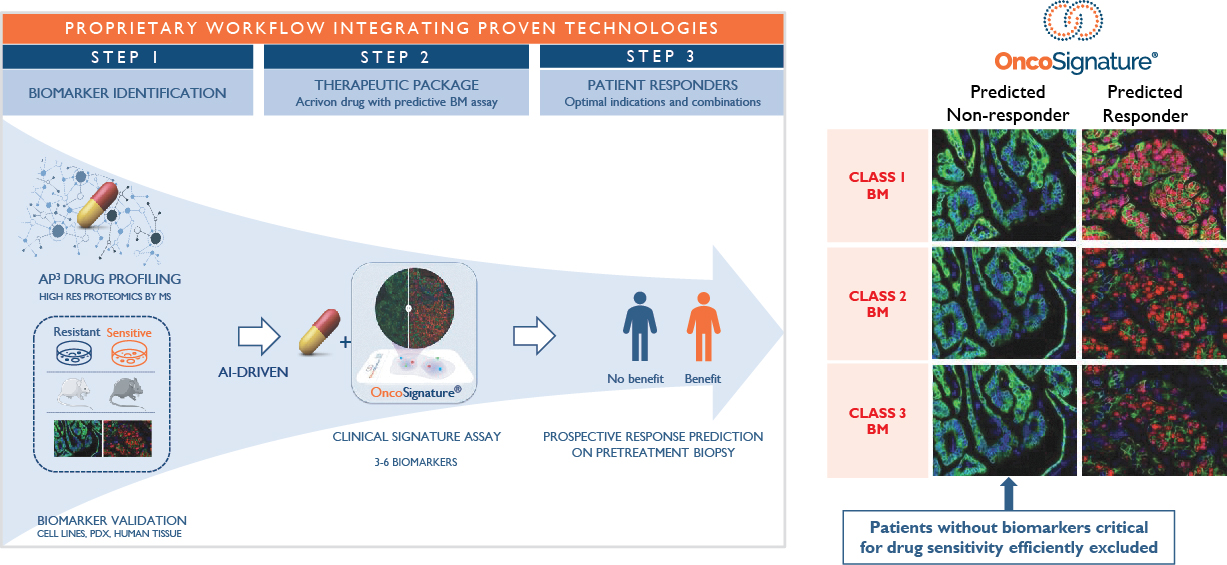 PROPRIETARY WORKFLOW INTEGRATING PROVEN TECHNOLOGIES

STEP 1

BIOMARKER IDENTIFICATION

STEP 2

THERAPEUTIC PACKAGE
Acrivon drug with predictive BM assay

STEP 3

PATIENT RESPONDERS
Optimal indications and combinations

AP³ DRUG PROFILING
HIGH RES PROTEOMICS BY MS

Resistant Sensitive

BIOMARKER VALIDATION
CELL LINES, PDX, HUMAN TISSUE

AI-DRIVEN

+

OncoSignature®

CLINICAL SIGNATURE ASSAY
3-6 BIOMARKERS

No benefit Benefit

PROSPECTIVE RESPONSE PREDICTION ON PRETREATMENT BIOPSY

OncoSignature®

Predicted Non-responder

Predicted Responder

CLASS 1 BM

CLASS 2 BM

CLASS 3 BM

Patients without biomarkers critical for drug sensitivity efficiently excluded